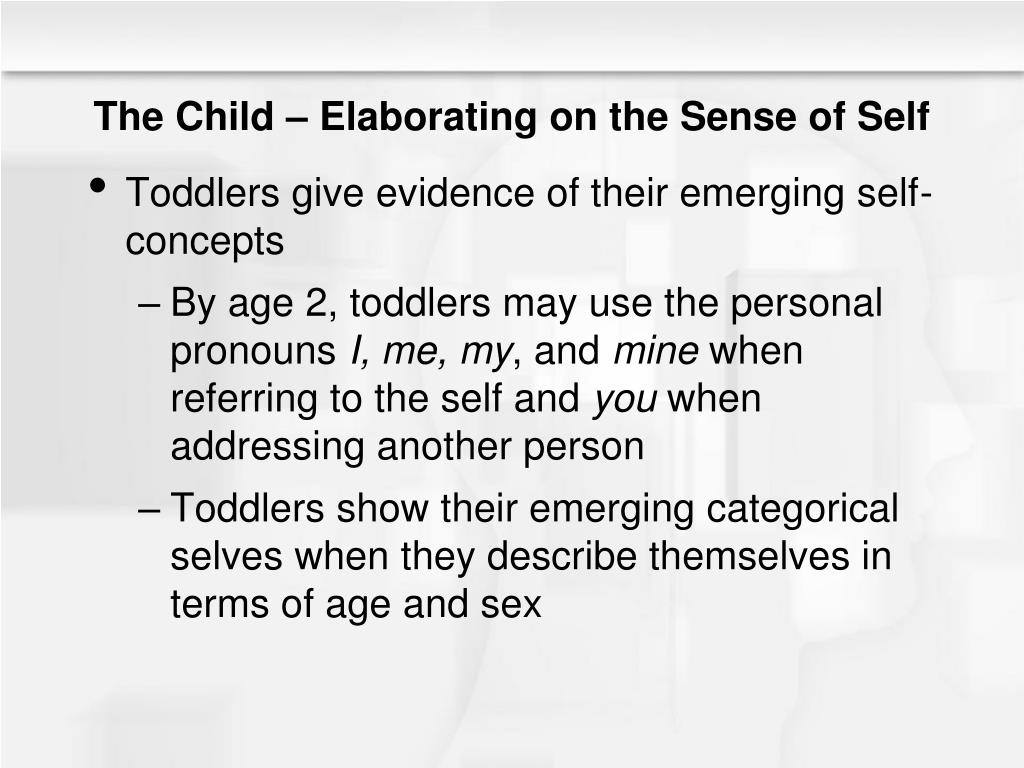 The Child – Elaborating on the Sense of Self

• Toddlers give evidence of their emerging self-concepts

– By age 2, toddlers may use the personal pronouns I, me, my, and mine when referring to the self and you when addressing another person

– Toddlers show their emerging categorical selves when they describe themselves in terms of age and sex